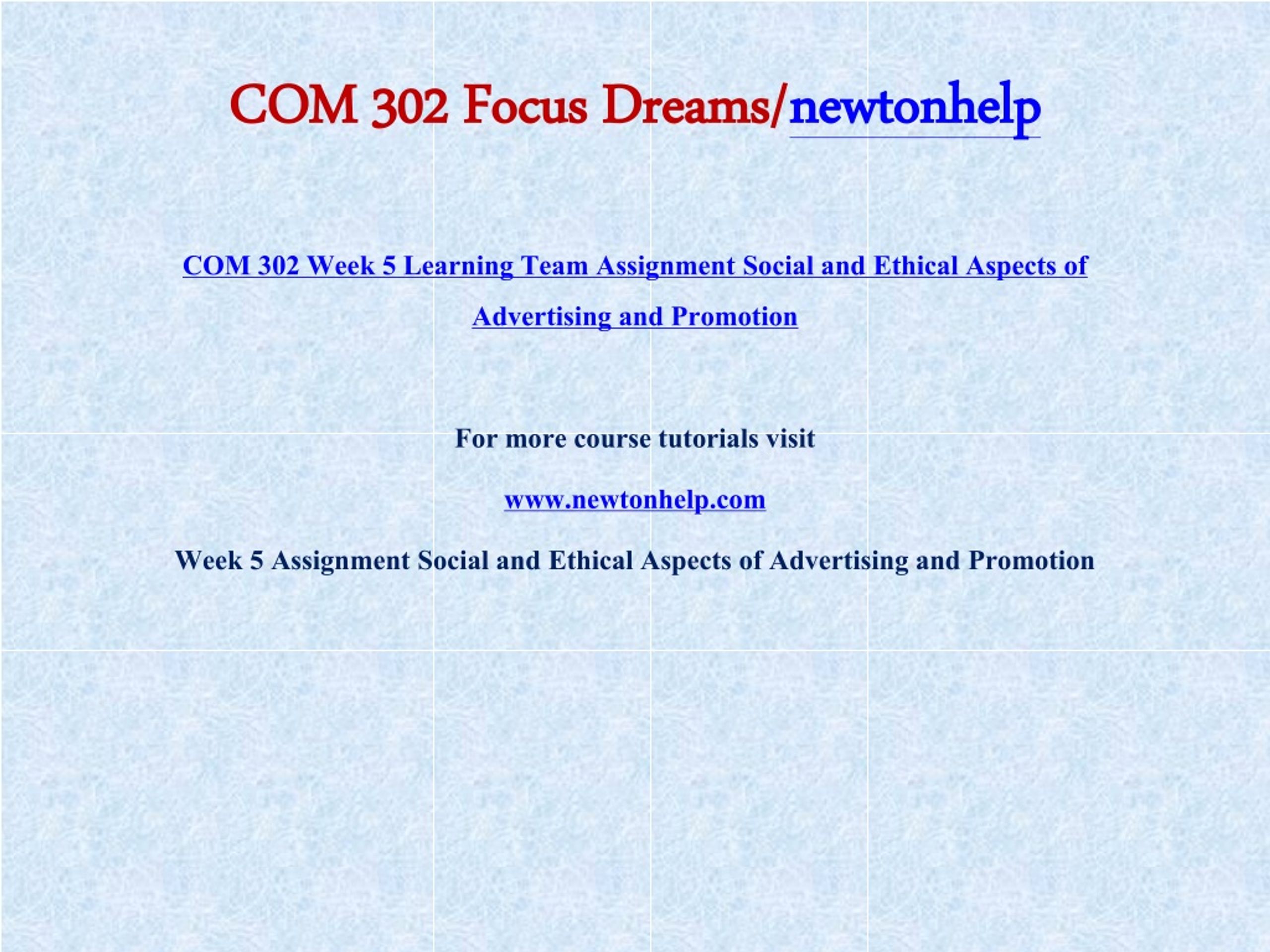 COM 302 Focus Dreams/newtonhelp

COM 302 Week 5 Learning Team Assignment Social and Ethical Aspects of Advertising and Promotion

For more course tutorials visit

www.newtonhelp.com

Week 5 Assignment Social and Ethical Aspects of Advertising and Promotion